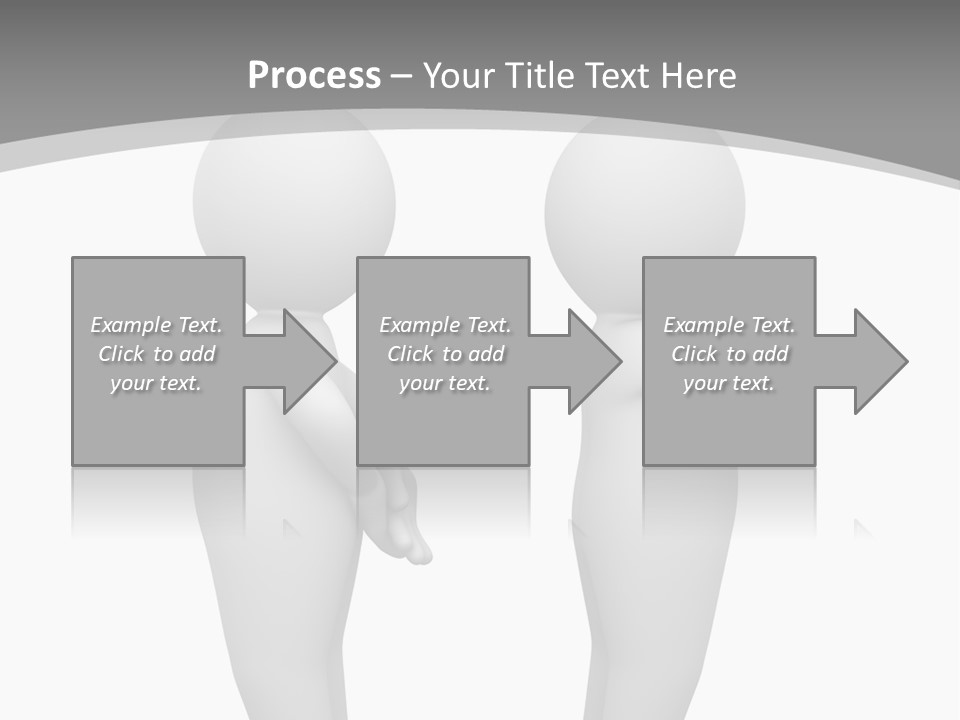 Process – Your Title Text Here

Example Text. Click to add your text.

Example Text. Click to add your text.

Example Text. Click to add your text.